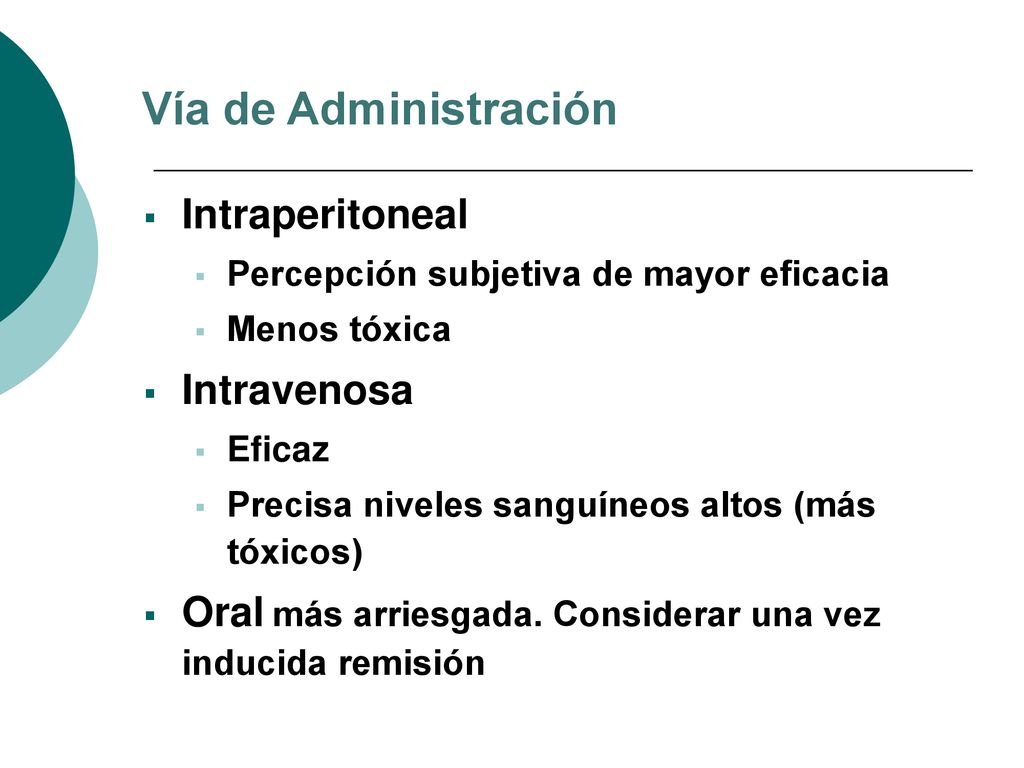 Vía de Administración

- Intraperitoneal
  - Percepción subjetiva de mayor eficacia
  - Menos tóxica
- Intravenosa
  - Eficaz
  - Precisa niveles sanguíneos altos (más tóxicos)
- Oral más arriesgada. Considerar una vez inducida remisión